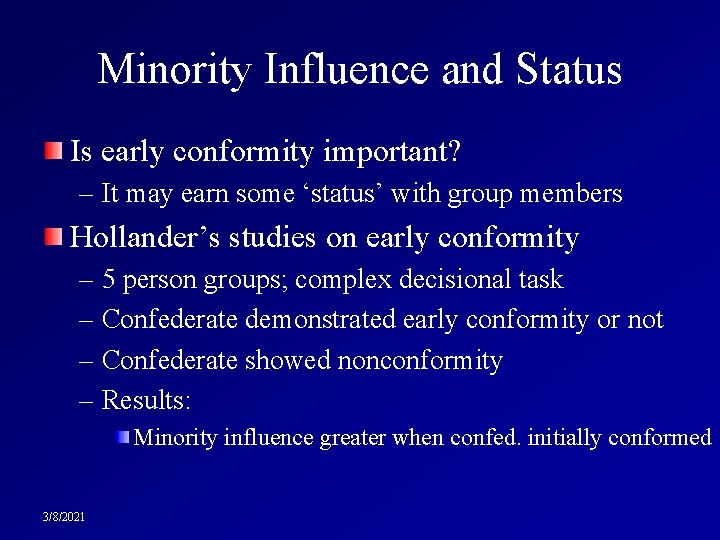 Minority Influence and Status

Is early conformity important?

– It may earn some ‘status’ with group members

Hollander’s studies on early conformity

– 5 person groups; complex decisional task

– Confederate demonstrated early conformity or not

– Confederate showed nonconformity

– Results:

Minority influence greater when confed. initially conformed

3/8/2021